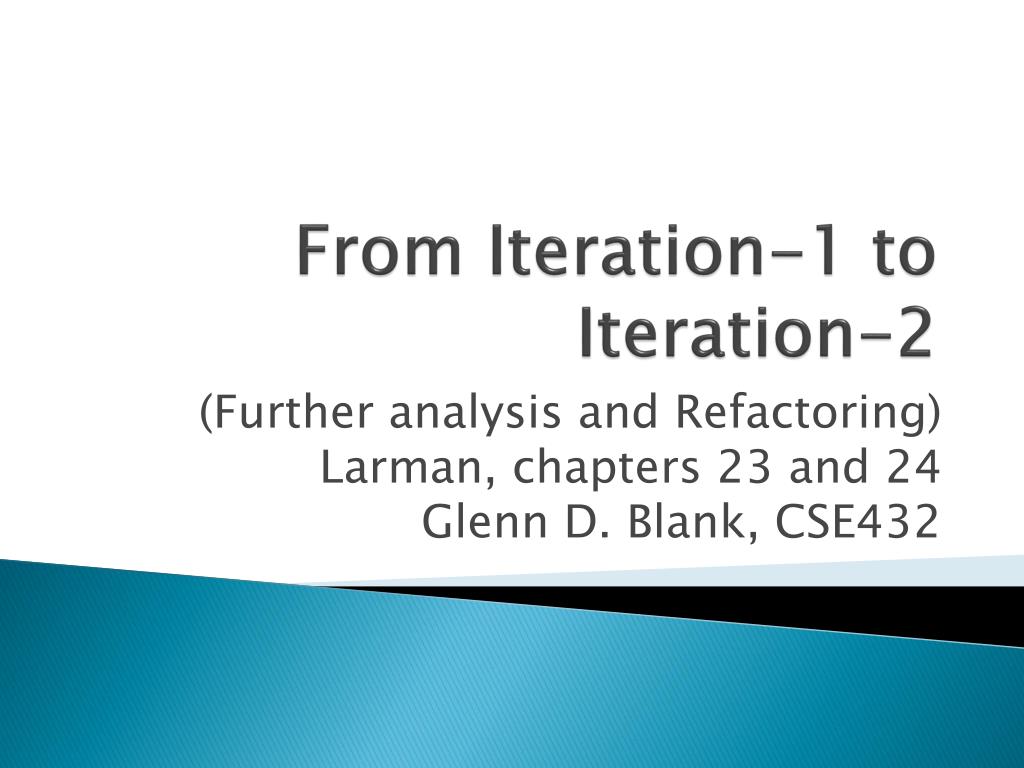 From Iteration-1 to Iteration-2

(Further analysis and Refactoring)
Larman, chapters 23 and 24
Glenn D. Blank, CSE432